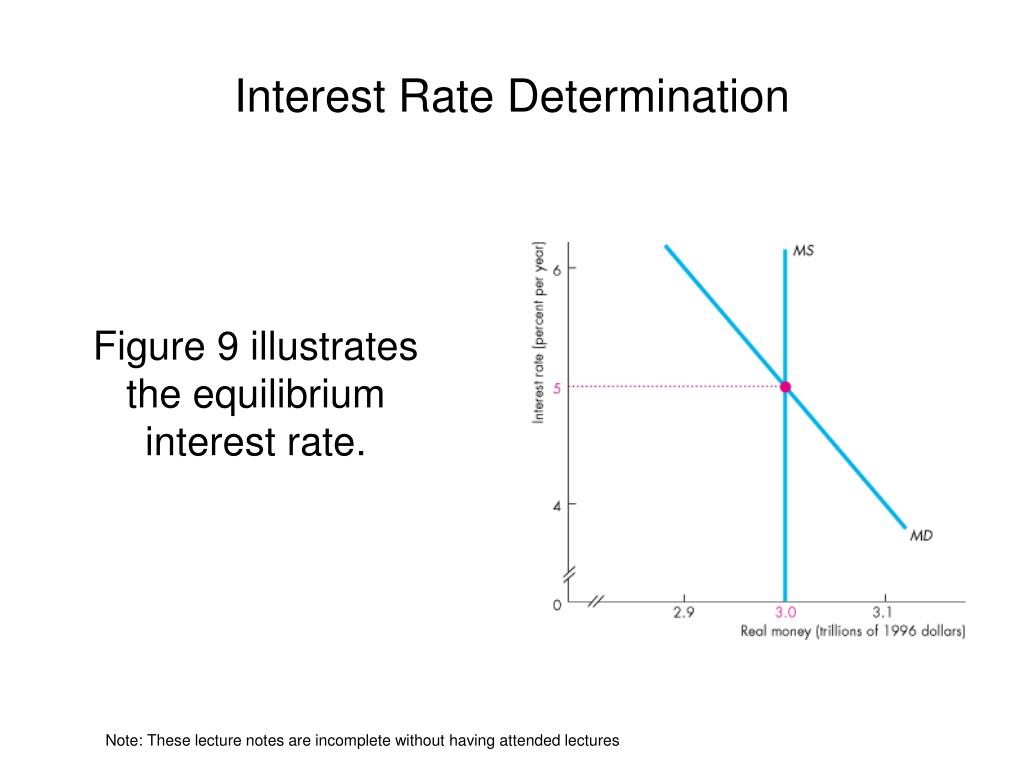 Interest Rate Determination

Figure 9 illustrates the equilibrium interest rate.

Interest rate (percent per year)

6

5

4

0

MS

MD

2.9

3.0

3.1

Real money (trillions of 1996 dollars)

Note: These lecture notes are incomplete without having attended lectures